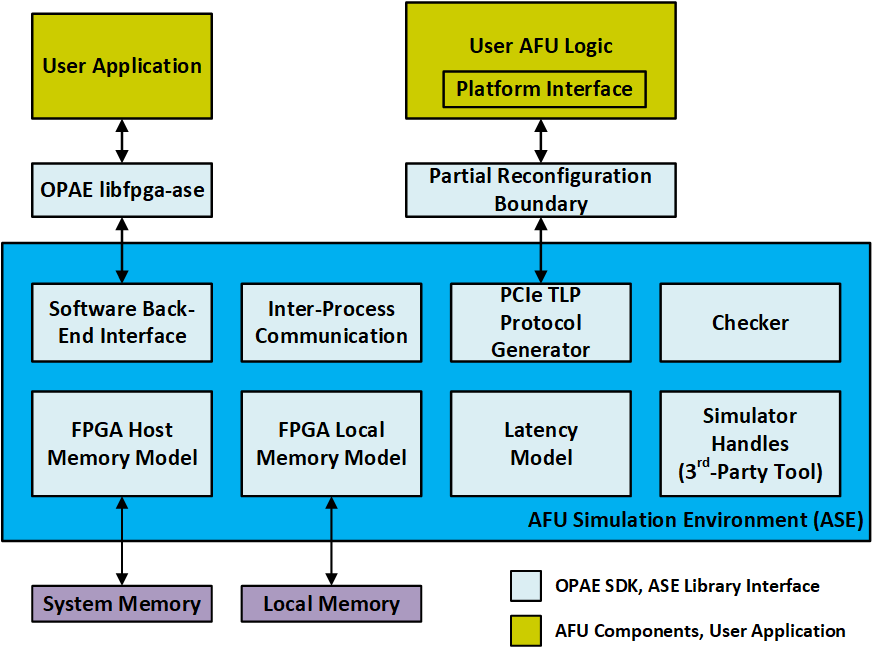 User Application

User AFU Logic

Platform Interface

OPAE libfpga-ase

Partial Reconfiguration Boundary

Software Back-End Interface

Inter-Process Communication

PCIe TLP Protocol Generator

Checker

FPGA Host Memory Model

FPGA Local Memory Model

Latency Model

Simulator Handles ($3^{rd}$-Party Tool)

AFU Simulation Environment (ASE)

System Memory

Local Memory

OPAE SDK, ASE Library Interface

AFU Components, User Application